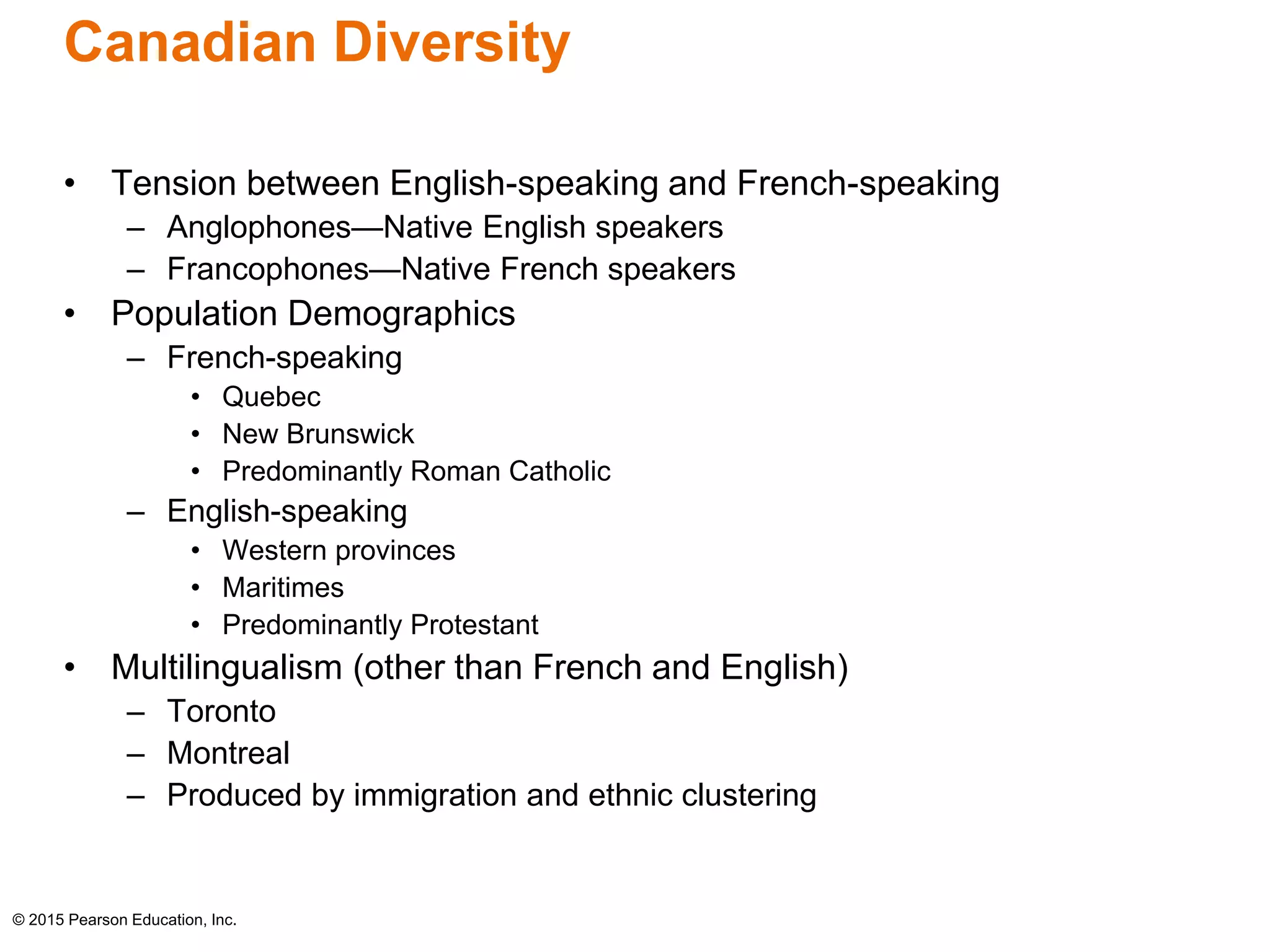 Canadian Diversity

• Tension between English-speaking and French-speaking
– Anglophones—Native English speakers
– Francophones—Native French speakers
• Population Demographics
– French-speaking
• Quebec
• New Brunswick
• Predominantly Roman Catholic
– English-speaking
• Western provinces
• Maritimes
• Predominantly Protestant
• Multilingualism (other than French and English)
– Toronto
– Montreal
– Produced by immigration and ethnic clustering

© 2015 Pearson Education, Inc.